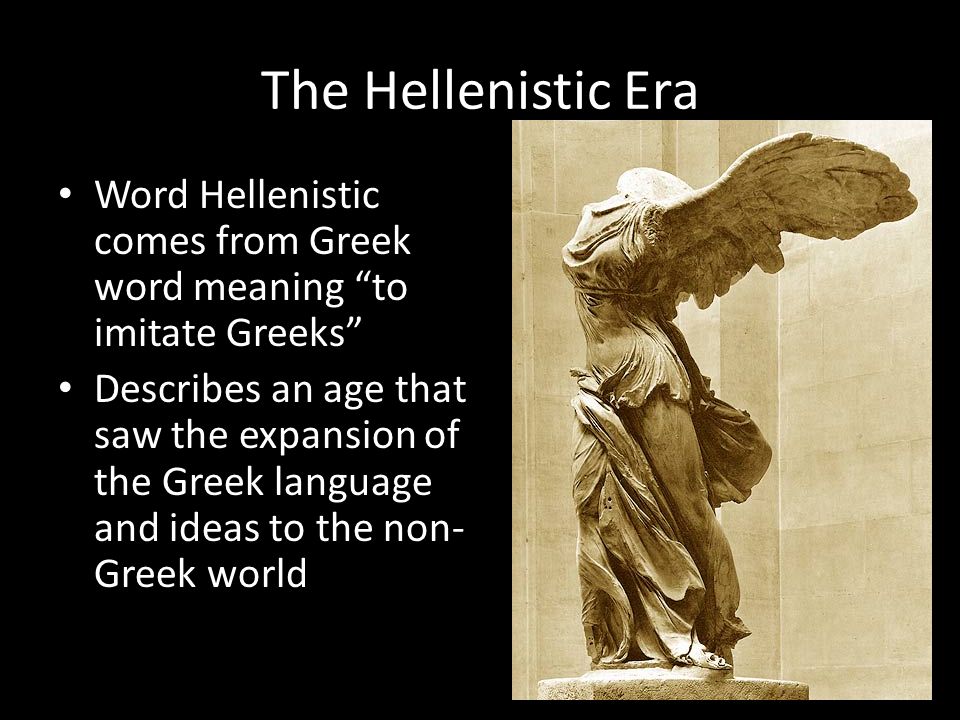 The Hellenistic Era

• Word Hellenistic comes from Greek word meaning “to imitate Greeks”
• Describes an age that saw the expansion of the Greek language and ideas to the non-Greek world